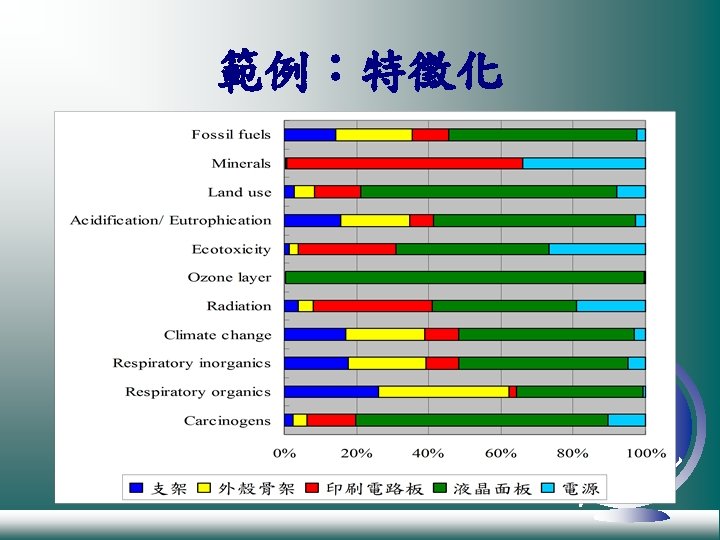 範例：特徵化

Fossil fuels
Minerals
Land use
Acidification/ Eutrophication
Ecotoxicity
Ozone layer
Radiation
Climate change
Respiratory inorganics
Respiratory organics
Carcinogens

0% 20% 40% 60% 80% 100%

支架 外殼骨架 印刷電路板 液晶面板 電源